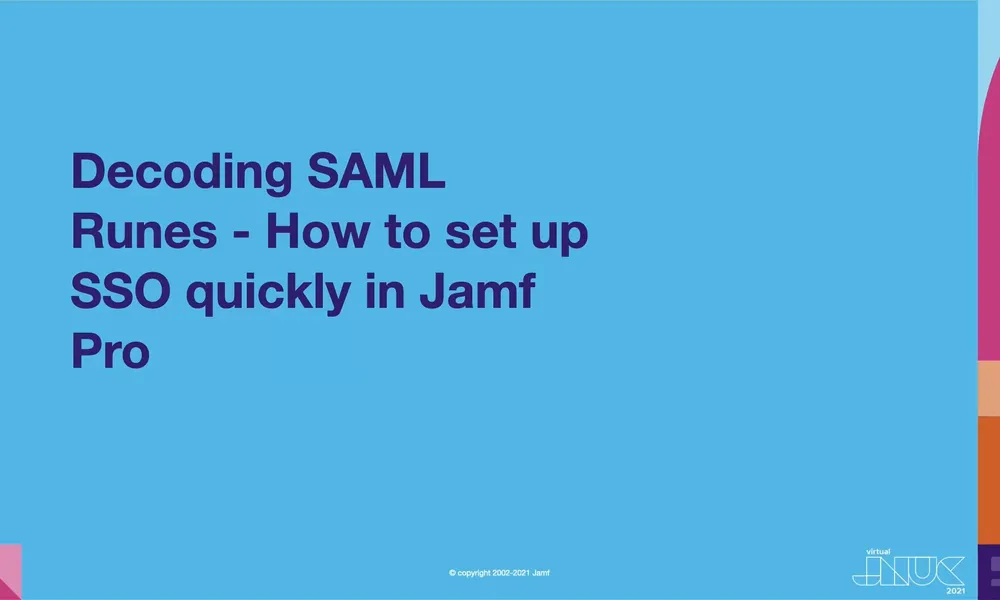 Decoding SAML Runes - How to set up SSO quickly in Jamf Pro

© copyright 2002-2021 Jamf

virtual
JNUC
2021